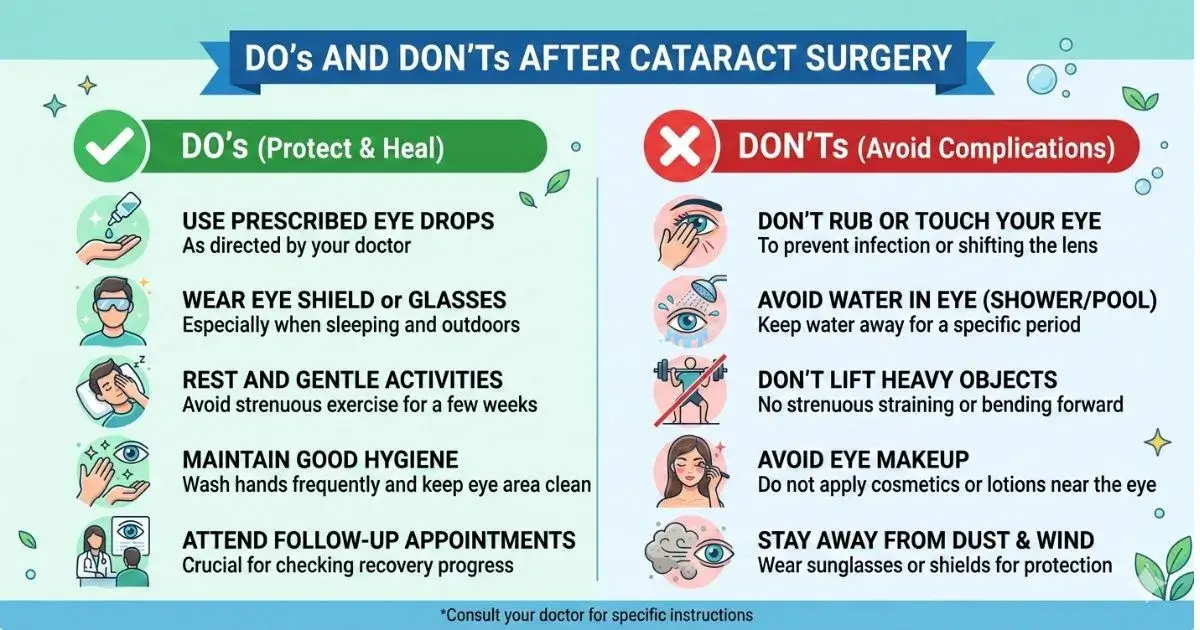 DO's AND DON'Ts AFTER CATARACT SURGERY

DO's (Protect & Heal)

USE PRESCRIBED EYE DROPS
As directed by your doctor

WEAR EYE SHIELD or GLASSES
Especially when sleeping and outdoors

REST AND GENTLE ACTIVITIES
Avoid strenuous exercise for a few weeks

MAINTAIN GOOD HYGIENE
Wash hands frequently and keep eye area clean

ATTEND FOLLOW-UP APPOINTMENTS
Crucial for checking recovery progress

DON'Ts (Avoid Complications)

DON'T RUB OR TOUCH YOUR EYE
To prevent infection or shifting the lens

AVOID WATER IN EYE (SHOWER/POOL)
Keep water away for a specific period

DON'T LIFT HEAVY OBJECTS
No strenuous straining or bending forward

AVOID EYE MAKEUP
Do not apply cosmetics or lotions near the eye

STAY AWAY FROM DUST & WIND
Wear sunglasses or shields for protection

*Consult your doctor for specific instructions